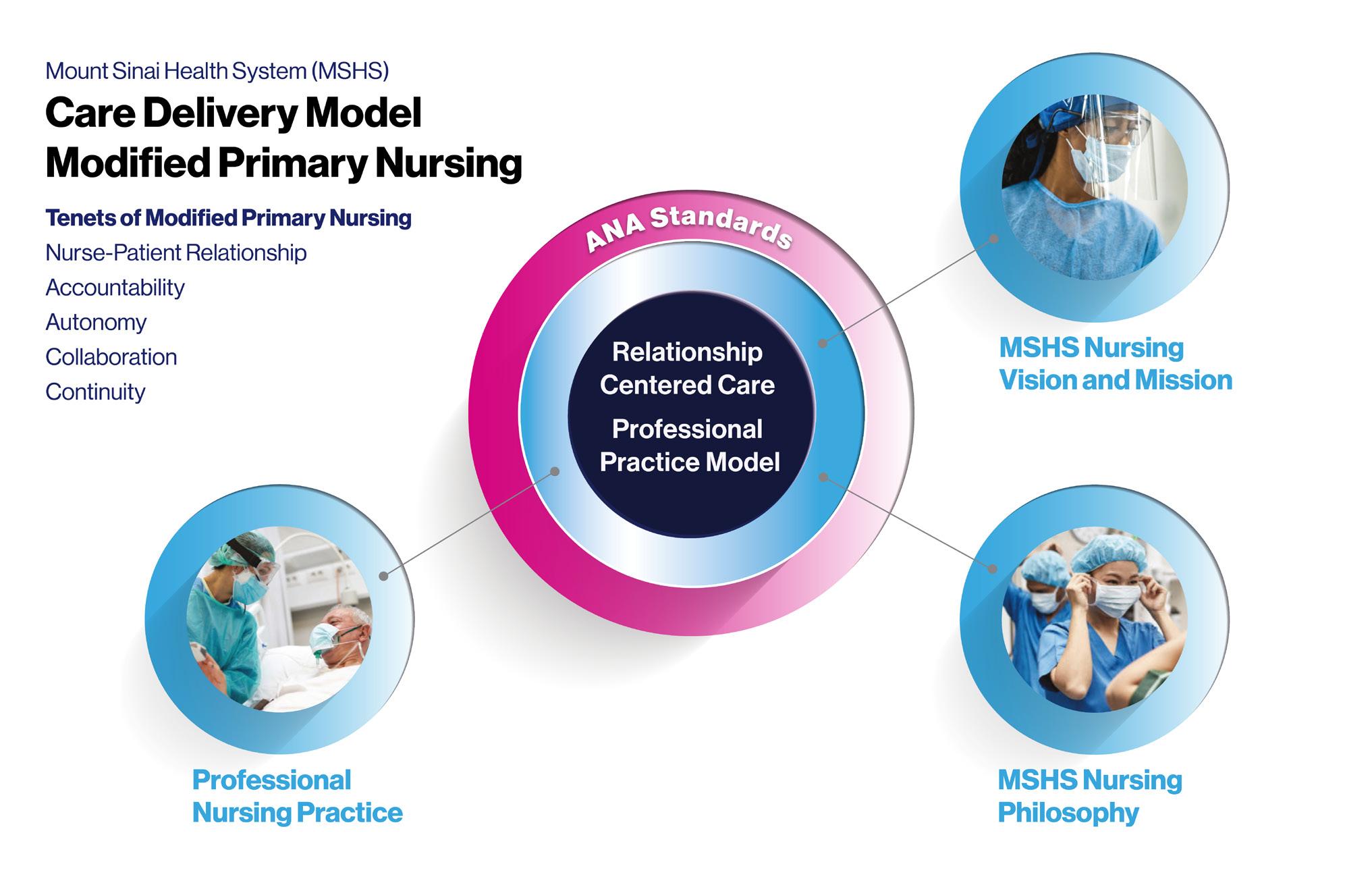 Mount Sinai Health System (MSHS)

Care Delivery Model
Modified Primary Nursing

Tenets of Modified Primary Nursing
Nurse-Patient Relationship
Accountability
Autonomy
Collaboration
Continuity

ANA Standards

Relationship Centered Care

Professional Practice Model

MSHS Nursing Vision and Mission

Professional Nursing Practice

MSHS Nursing Philosophy